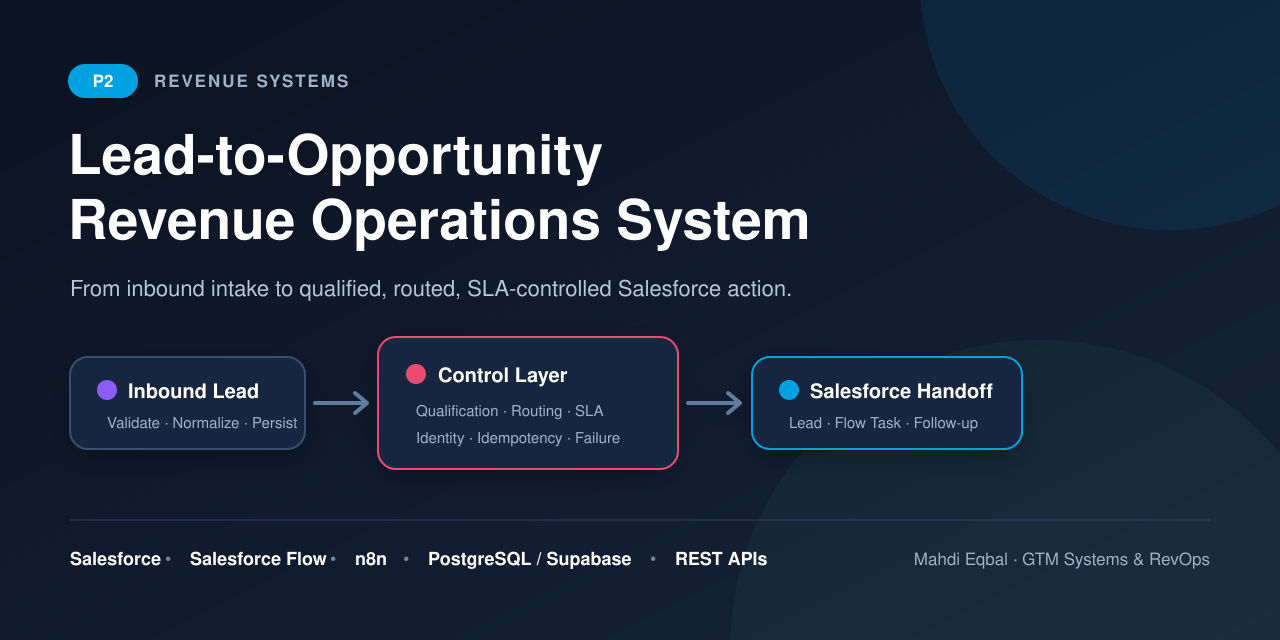 P2 REVENUE SYSTEMS

Lead-to-Opportunity
Revenue Operations System

From inbound intake to qualified, routed, SLA-controlled Salesforce action.

Inbound Lead
Validate · Normalize · Persist

Control Layer
Qualification · Routing · SLA
Identity · Idempotency · Failure

Salesforce Handoff
Lead · Flow Task · Follow-up

Salesforce • Salesforce Flow • n8n • PostgreSQL / Supabase • REST APIs

Mahdi Eqbal · GTM Systems & RevOps